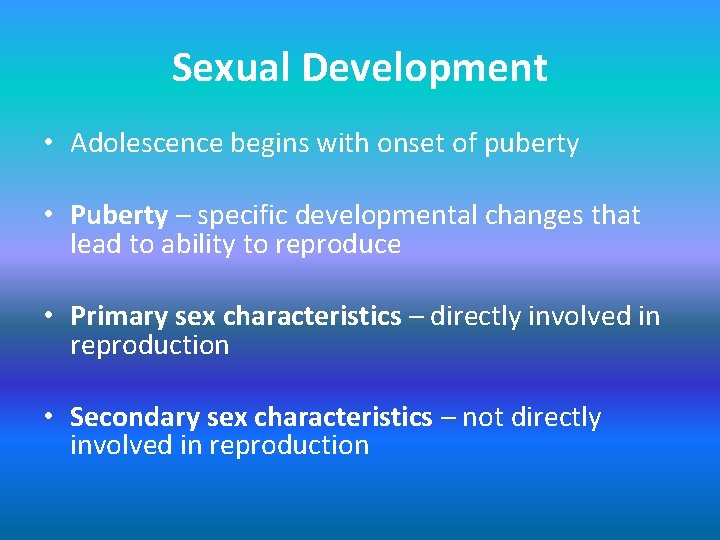 Sexual Development

• Adolescence begins with onset of puberty

• Puberty – specific developmental changes that lead to ability to reproduce

• Primary sex characteristics – directly involved in reproduction

• Secondary sex characteristics – not directly involved in reproduction